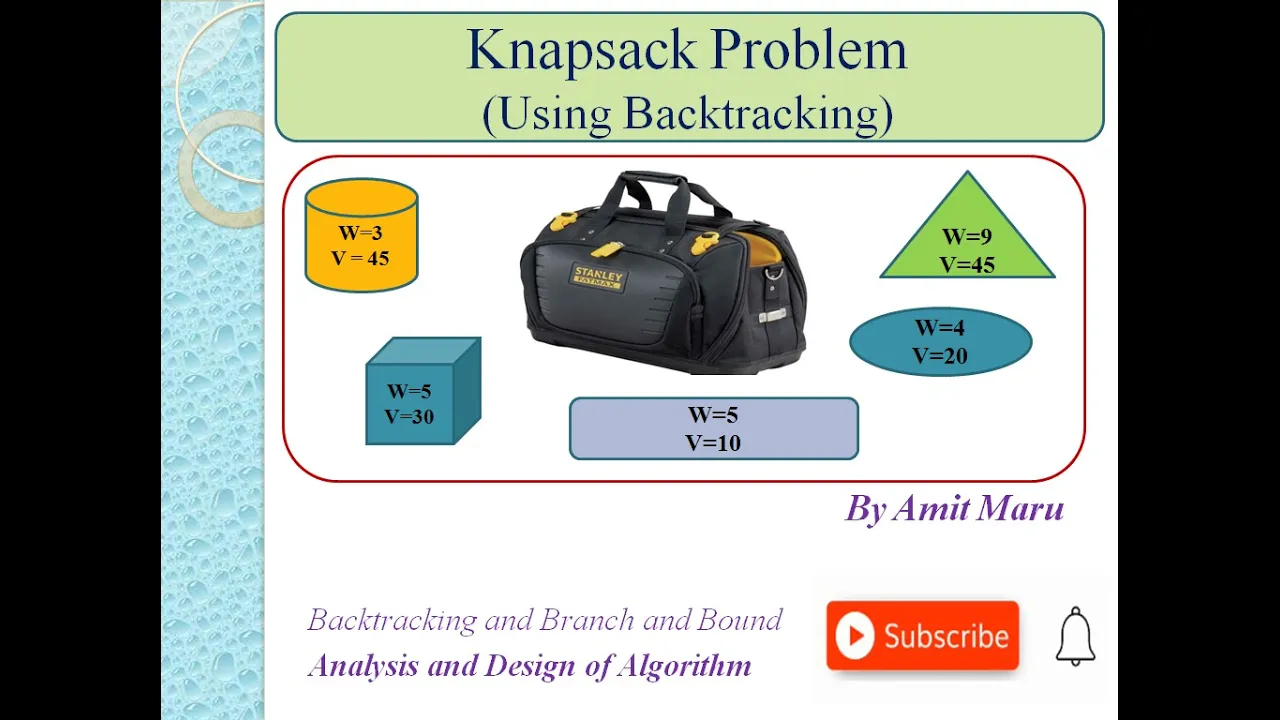 Knapsack Problem
(Using Backtracking)

W=3
V = 45

STANLEY
FATMAX

W=9
V=45

W=4
V=20

W=5
V=30

W=5
V=10

By Amit Maru

Backtracking and Branch and Bound
Analysis and Design of Algorithm

Subscribe